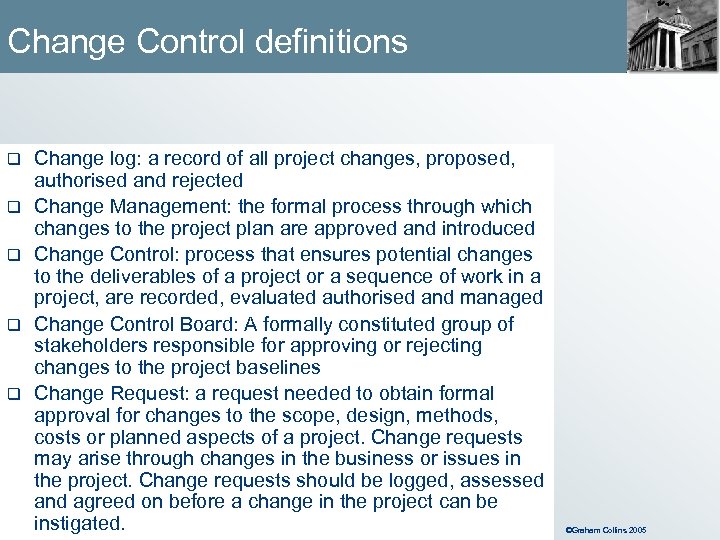 Change Control definitions

❑ Change log: a record of all project changes, proposed, authorised and rejected

❑ Change Management: the formal process through which changes to the project plan are approved and introduced

❑ Change Control: process that ensures potential changes to the deliverables of a project or a sequence of work in a project, are recorded, evaluated authorised and managed

❑ Change Control Board: A formally constituted group of stakeholders responsible for approving or rejecting changes to the project baselines

❑ Change Request: a request needed to obtain formal approval for changes to the scope, design, methods, costs or planned aspects of a project. Change requests may arise through changes in the business or issues in the project. Change requests should be logged, assessed and agreed on before a change in the project can be instigated.

©Graham Collins 2005